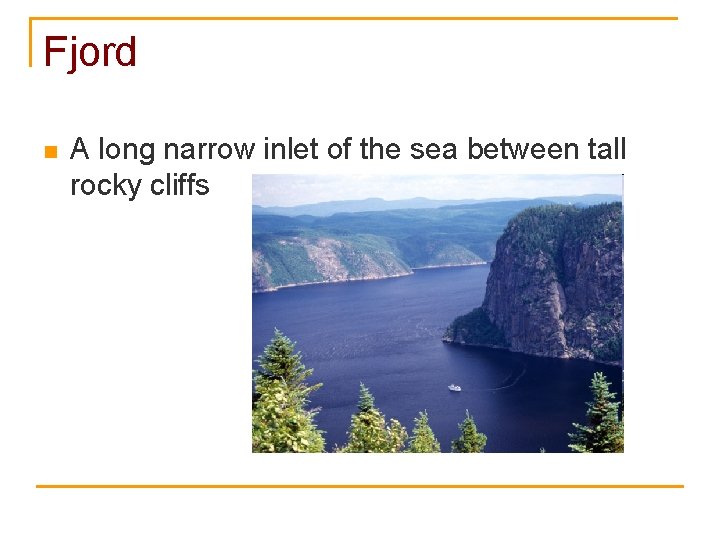 Fjord

A long narrow inlet of the sea between tall rocky cliffs